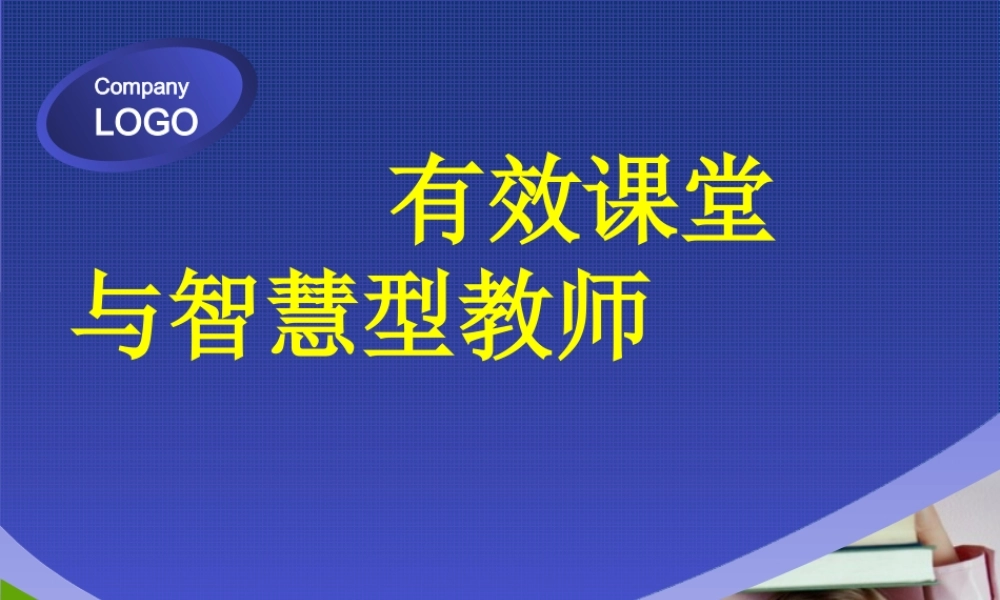 Company
LOGO

有效课堂
与智慧型教师